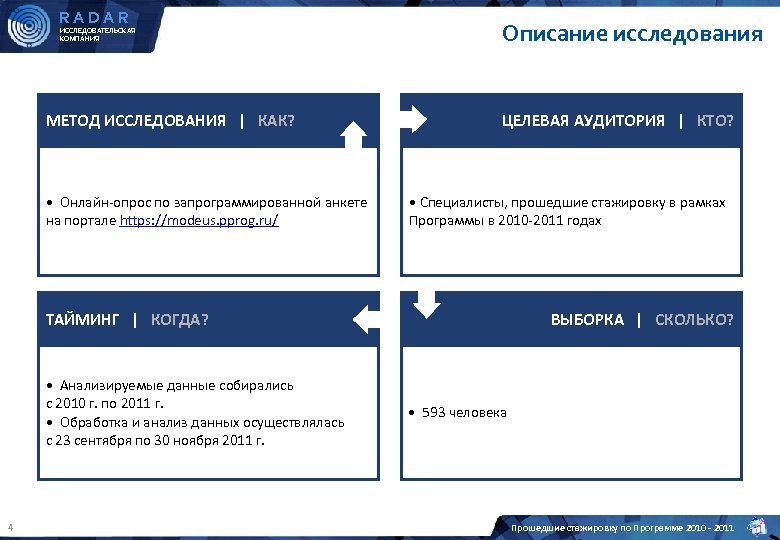 RADAR
ИССЛЕДОВАТЕЛЬСКАЯ КОМПАНИЯ

Описание исследования

МЕТОД ИССЛЕДОВАНИЯ | КАК?

• Онлайн-опрос по запрограммированной анкете на портале https://modeus.pprog.ru/

ЦЕЛЕВАЯ АУДИТОРИЯ | КТО?

• Специалисты, прошедшие стажировку в рамках Программы в 2010-2011 годах

ТАЙМИНГ | КОГДА?

• Анализируемые данные собирались с 2010 г. по 2011 г.
• Обработка и анализ данных осуществлялась с 23 сентября по 30 ноября 2011 г.

ВЫБОРКА | СКОЛЬКО?

• 593 человека

4

Прошедшие стажировку по Программе 2010 - 2011